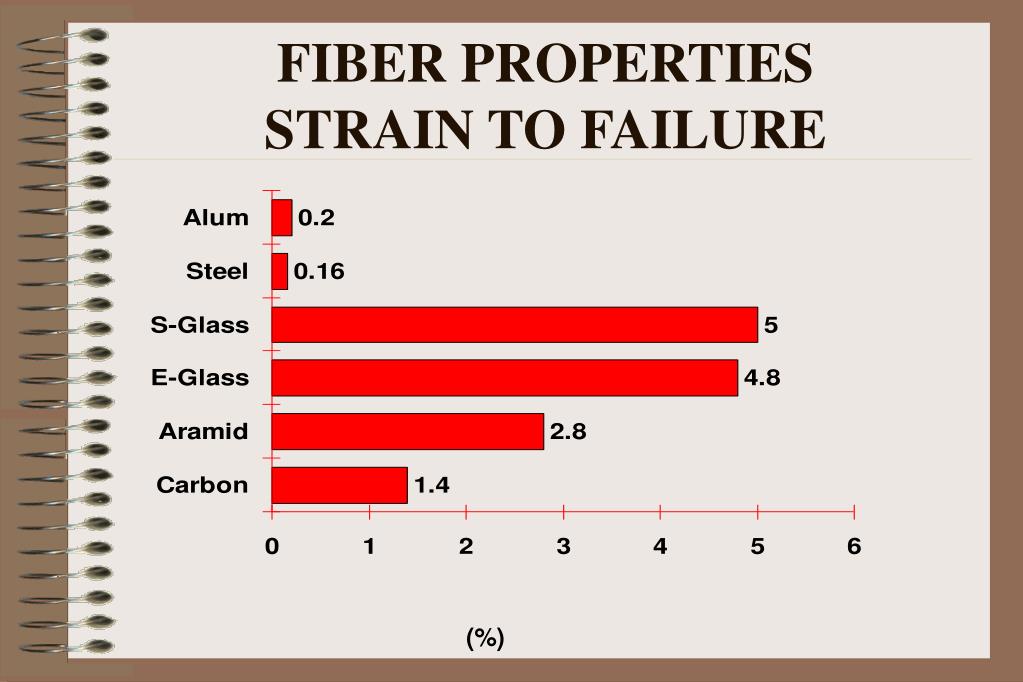 FIBER PROPERTIES
STRAIN TO FAILURE

Alum 0.2
Steel 0.16
S-Glass 5
E-Glass 4.8
Aramid 2.8
Carbon 1.4

0 1 2 3 4 5 6

(%)